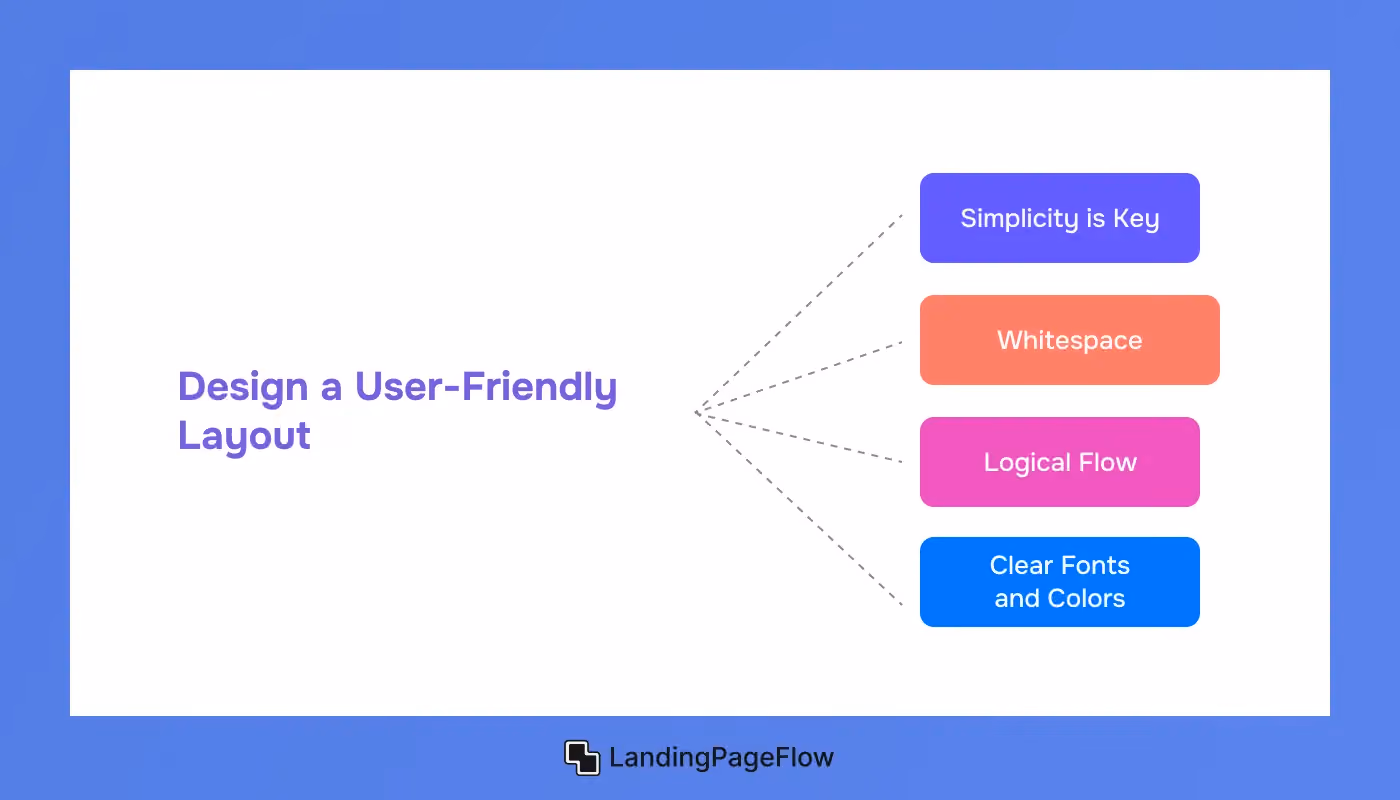 Design a User-Friendly Layout

Simplicity is Key

Whitespace

Logical Flow

Clear Fonts and Colors

LandingPageFlow